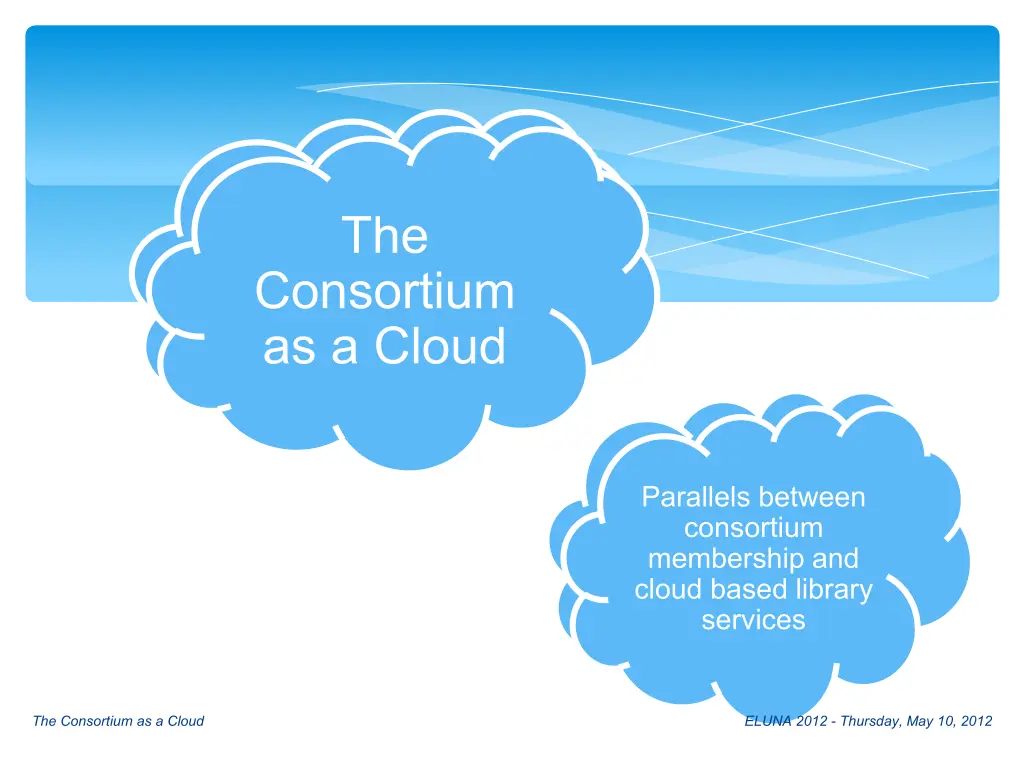 The Consortium as a Cloud

Parallels between consortium membership and cloud based library services

The Consortium as a Cloud

ELUNA 2012 - Thursday, May 10, 2012